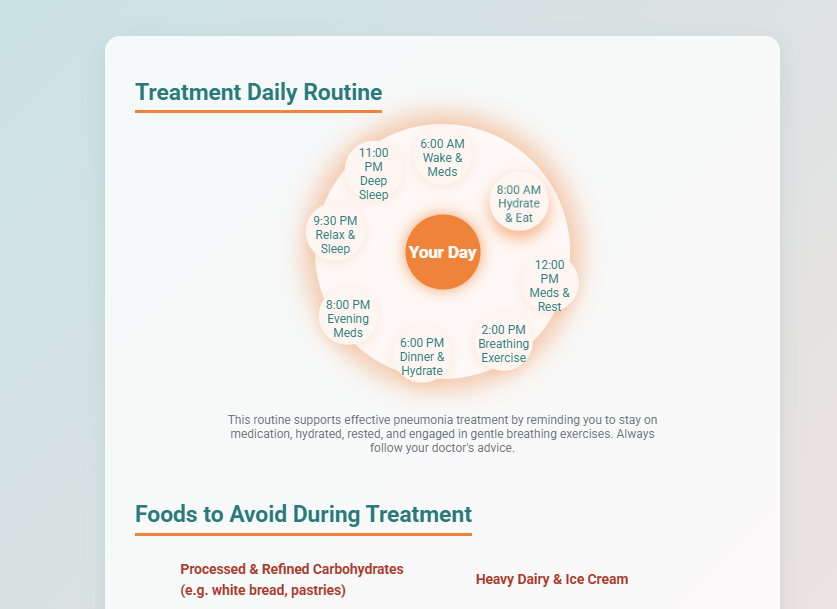 Treatment Daily Routine

Your Day

6:00 AM Wake & Meds

8:00 AM Hydrate & Eat

12:00 PM Meds & Rest

2:00 PM Breathing Exercise

6:00 PM Dinner & Hydrate

8:00 PM Evening Meds

9:30 PM Relax & Sleep

11:00 PM Deep Sleep

This routine supports effective pneumonia treatment by reminding you to stay on medication, hydrated, rested, and engaged in gentle breathing exercises. Always follow your doctor's advice.

Foods to Avoid During Treatment

Processed & Refined Carbohydrates (e.g. white bread, pastries)

Heavy Dairy & Ice Cream